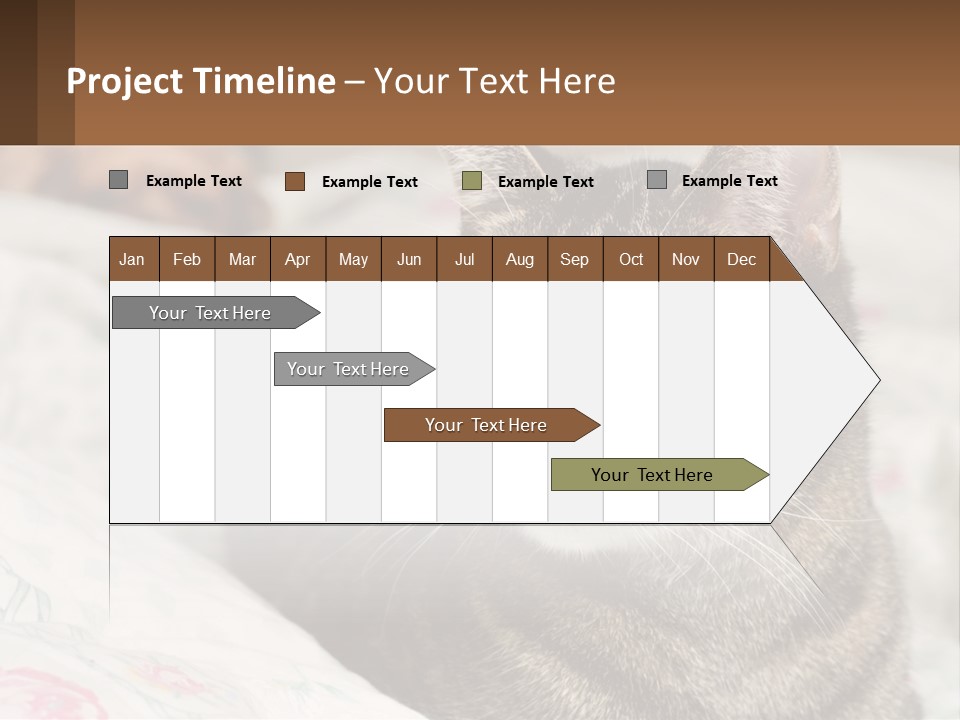 Project Timeline – Your Text Here

Example Text
Example Text
Example Text
Example Text

| Jan | Feb | Mar | Apr | May | Jun | Jul | Aug | Sep | Oct | Nov | Dec |
|---|---|---|---|---|---|---|---|---|---|---|---|

Your Text Here
Your Text Here
Your Text Here
Your Text Here